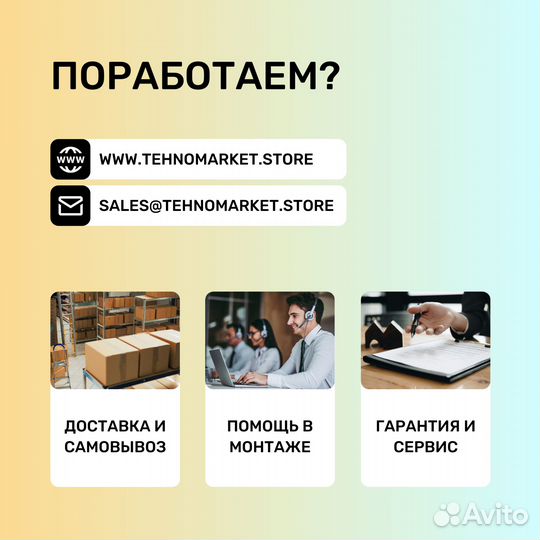 ПОРАБОТАЕМ?

WWW

WWW.TEHNOMARKET.STORE

SALES@TEHNOMARKET.STORE

ДОСТАВКА И САМОВЫВОЗ

ПОМОЩЬ В МОНТАЖЕ

ГАРАНТИЯ И СЕРВИС

Avito